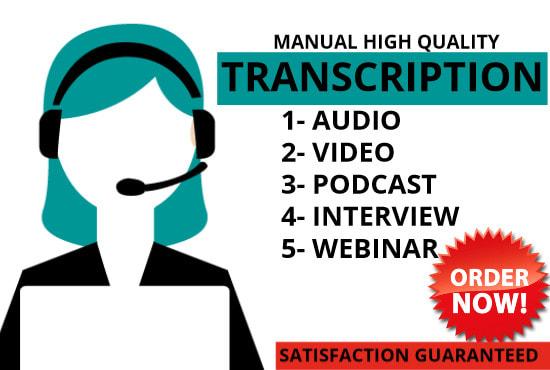 MANUAL HIGH QUALITY
TRANSCRIPTION
1- AUDIO
2- VIDEO
3- PODCAST
4- INTERVIEW
5- WEBINAR
ORDER NOW!
SATISFACTION GUARANTEED